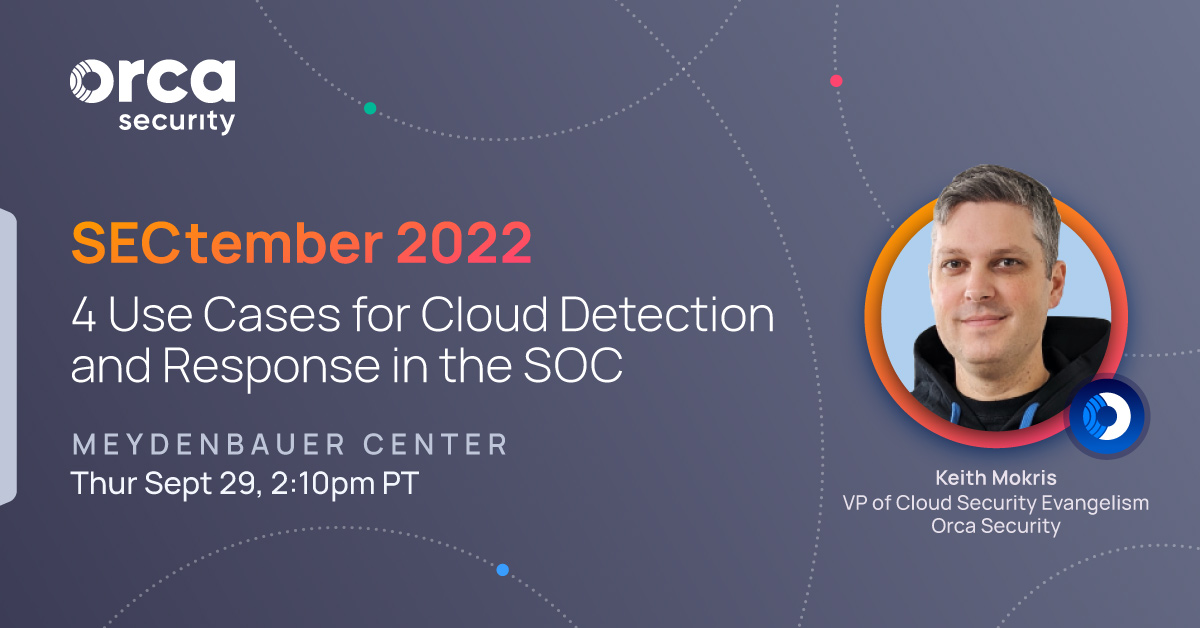 orca security

SECtember 2022

4 Use Cases for Cloud Detection and Response in the SOC

MEYDENBAUER CENTER

Thur Sept 29, 2:10pm PT

Keith Mokris
VP of Cloud Security Evangelism
Orca Security